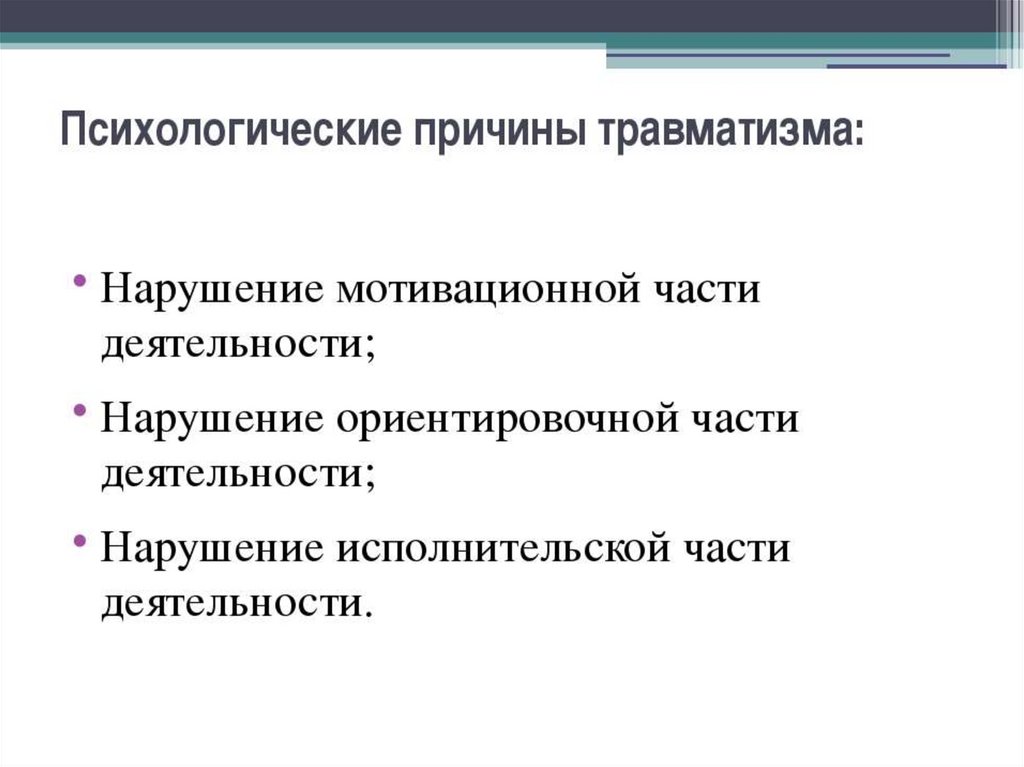 Психологические причины травматизма:

• Нарушение мотивационной части деятельности;

• Нарушение ориентировочной части деятельности;

• Нарушение исполнительской части деятельности.